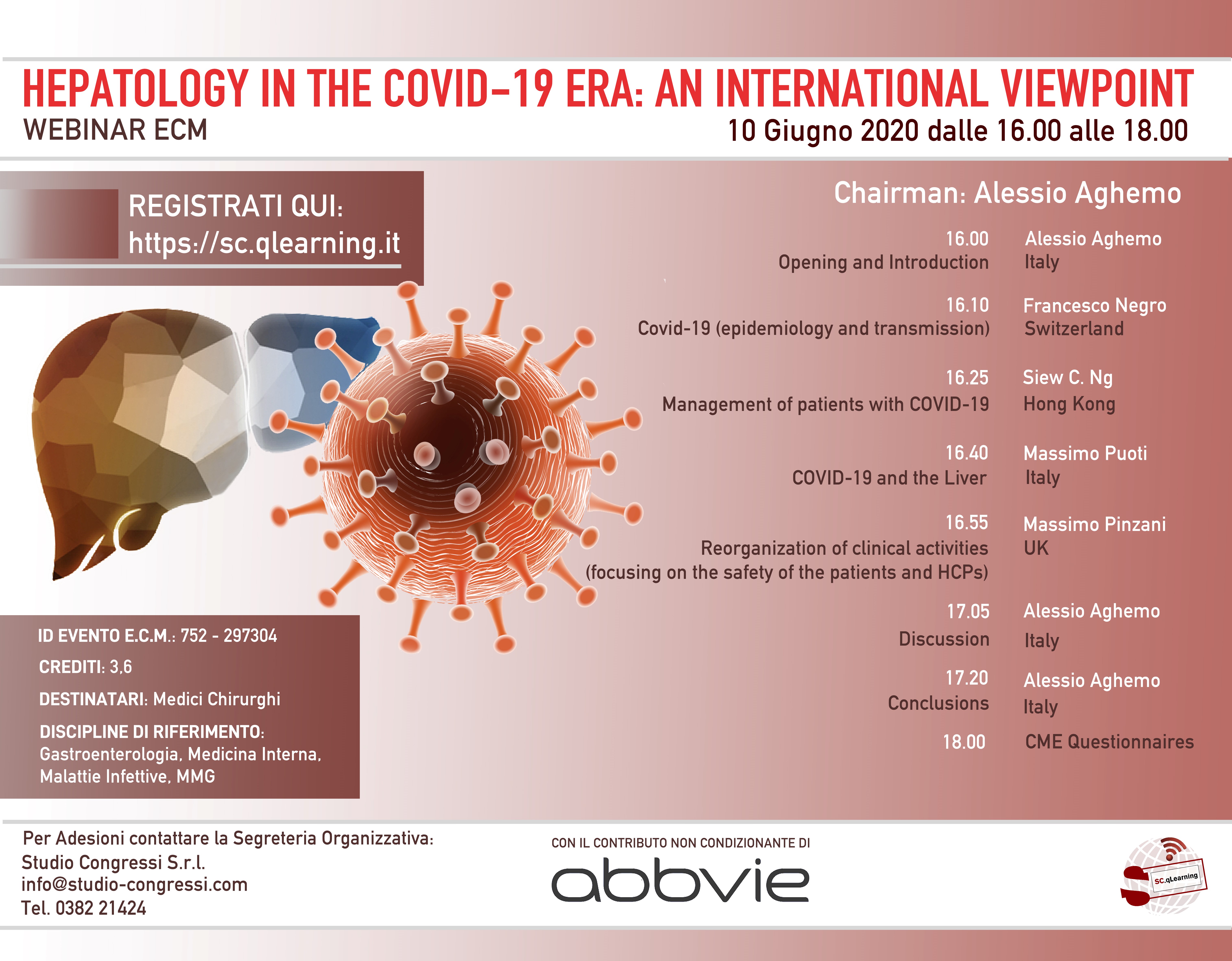 HEPATOLOGY IN THE COVID-19 ERA: AN INTERNATIONAL VIEWPOINT
WEBINAR ECM
10 Giugno 2020 dalle 16.00 alle 18.00

REGISTRATI QUI:
https://sc.qlearning.it

Chairman: Alessio Aghemo

16.00
Opening and Introduction
Alessio Aghemo
Italy

16.10
Covid-19 (epidemiology and transmission)
Francesco Negro
Switzerland

16.25
Management of patients with COVID-19
Siew C. Ng
Hong Kong

16.40
COVID-19 and the Liver
Massimo Puoti
Italy

16.55
Reorganization of clinical activities (focusing on the safety of the patients and HCPs)
Massimo Pinzani
UK

17.05
Discussion
Alessio Aghemo
Italy

17.20
Conclusions
Alessio Aghemo
Italy

18.00
CME Questionnaires

ID EVENTO E.C.M.: 752 - 297304
CREDITI: 3,6
DESTINATARI: Medici Chirurghi
DISCIPLINE DI RIFERIMENTO: Gastroenterologia, Medicina Interna, Malattie Infettive, MMG

Per Adesioni contattare la Segreteria Organizzativa:
Studio Congressi S.r.l.
info@studio-congressi.com
Tel. 0382 21424

CON IL CONTRIBUTO NON CONDIZIONANTE DI
abbvie

SC.qLearning